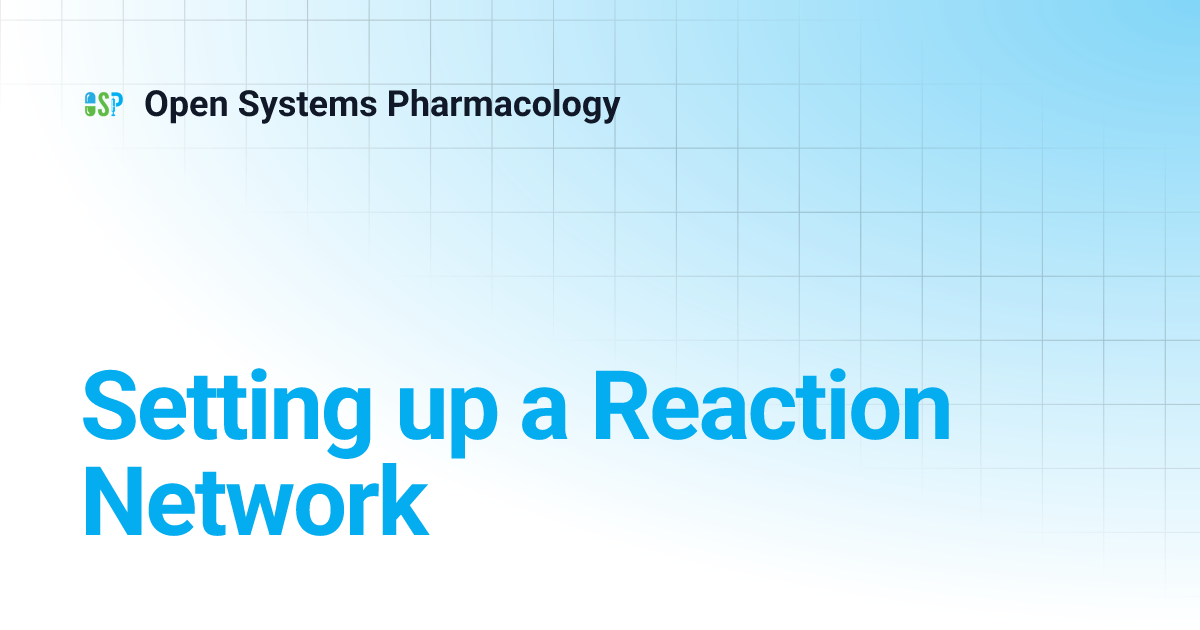 OSP Open Systems Pharmacology

Setting up a Reaction Network